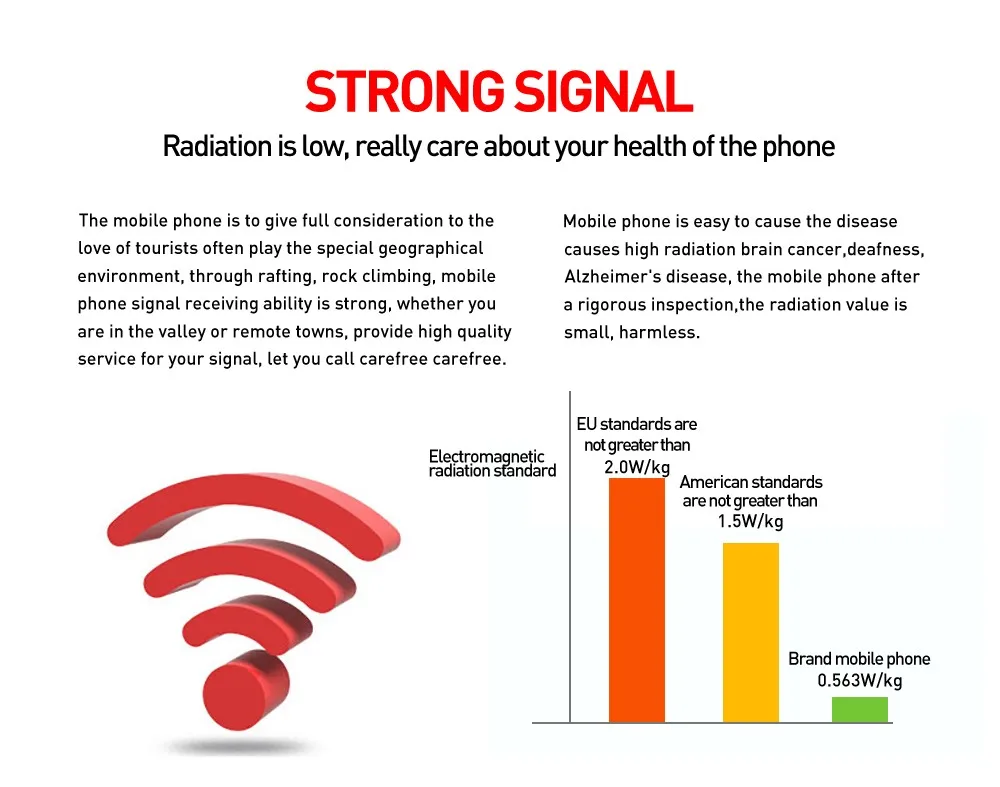 STRONG SIGNAL

Radiation is low, really care about your health of the phone

The mobile phone is to give full consideration to the love of tourists often play the special geographical environment, through rafting, rock climbing, mobile phone signal receiving ability is strong, whether you are in the valley or remote towns, provide high quality service for your signal, let you call carefree carefree.

Mobile phone is easy to cause the disease causes high radiation brain cancer,deafness, Alzheimer's disease, the mobile phone after a rigorous inspection,the radiation value is small, harmless.

Electromagnetic radiation standard

EU standards are not greater than 2.0W/kg

American standards are not greater than 1.5W/kg

Brand mobile phone 0.563W/kg